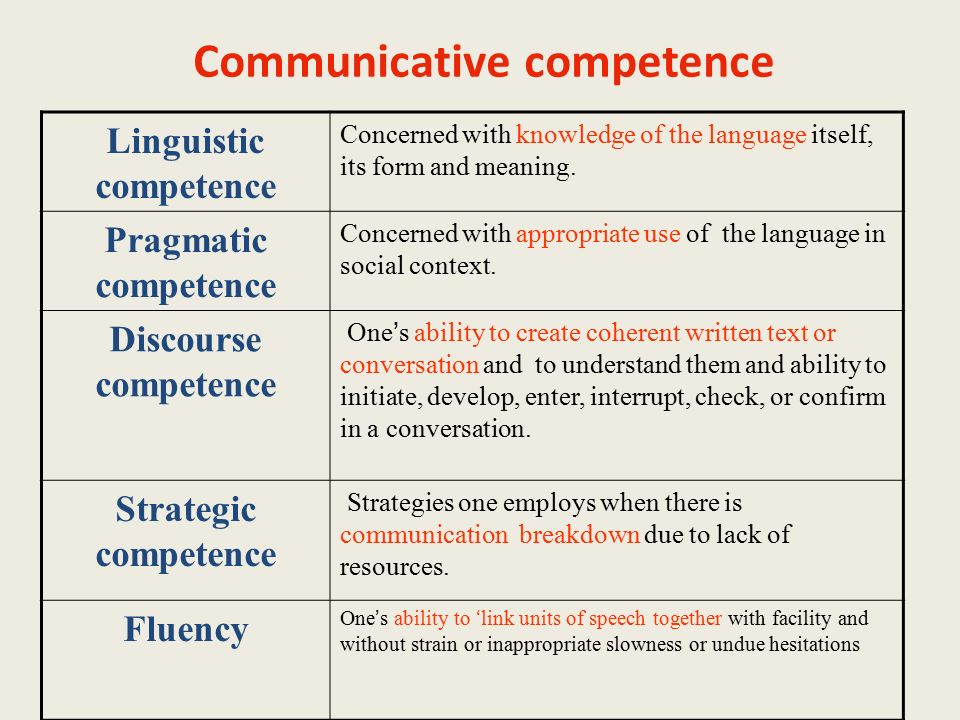 Communicative competence

| | |
|---|---|
| Linguistic competence | Concerned with knowledge of the language itself, its form and meaning. |
| Pragmatic competence | Concerned with appropriate use of the language in social context. |
| Discourse competence | One's ability to create coherent written text or conversation and to understand them and ability to initiate, develop, enter, interrupt, check, or confirm in a conversation. |
| Strategic competence | Strategies one employs when there is communication breakdown due to lack of resources. |
| Fluency | One's ability to 'link units of speech together with facility and without strain or inappropriate slowness or undue hesitations |